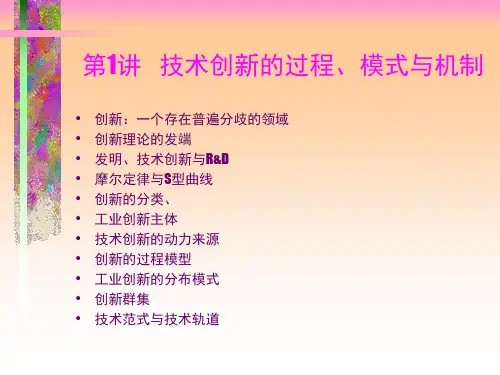 第1讲 技术创新的过程、模式与机制

• 创新：一个存在普遍分歧的领域
• 创新理论的发端
• 发明、技术创新与R&D
• 摩尔定律与S型曲线
• 创新的分类、
• 工业创新主体
• 技术创新的动力来源
• 创新的过程模型
• 工业创新的分布模式
• 创新群集
• 技术范式与技术轨道